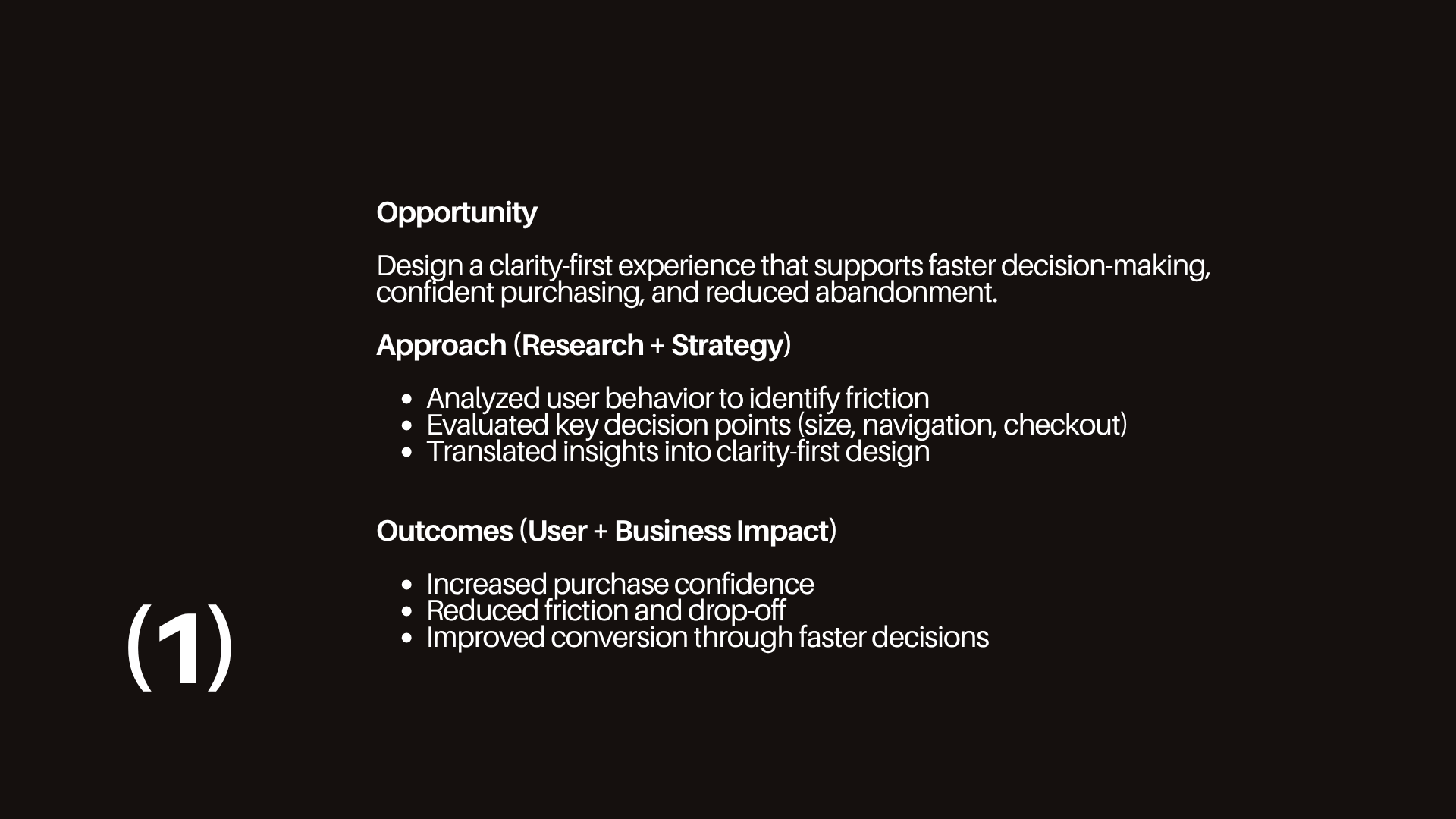 Opportunity

Design a clarity-first experience that supports faster decision-making, confident purchasing, and reduced abandonment.

Approach (Research + Strategy)

- Analyzed user behavior to identify friction
- Evaluated key decision points (size, navigation, checkout)
- Translated insights into clarity-first design

Outcomes (User + Business Impact)

- Increased purchase confidence
- Reduced friction and drop-off
- Improved conversion through faster decisions

(1)